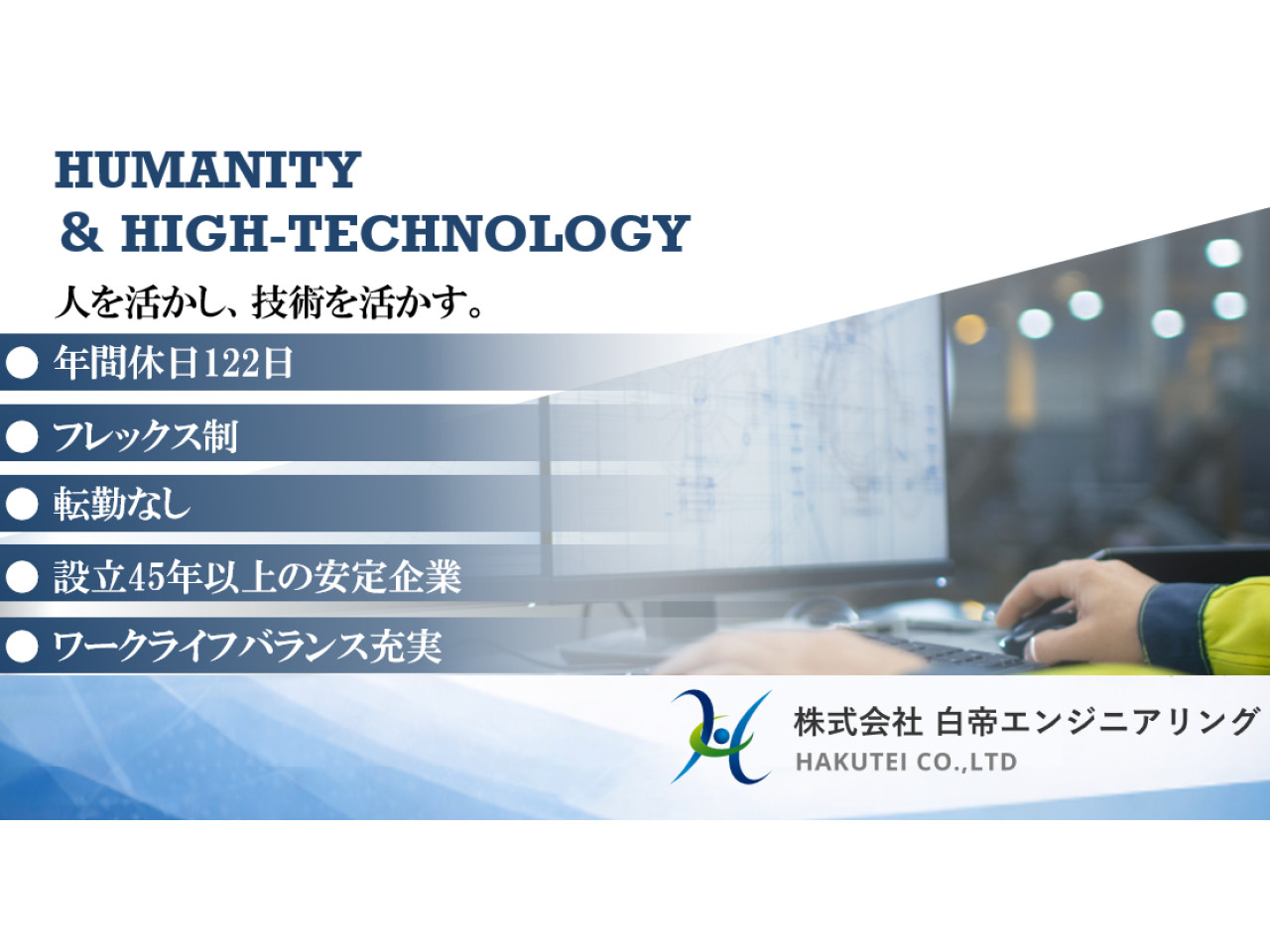 HUMANITY
& HIGH-TECHNOLOGY

人を活かし、技術を活かす。

● 年間休日122日

● フレックス制

● 転勤なし

● 設立45年以上の安定企業

● ワークライフバランス充実

株式会社 白帝エンジニアリング
HAKUTEI CO.,LTD